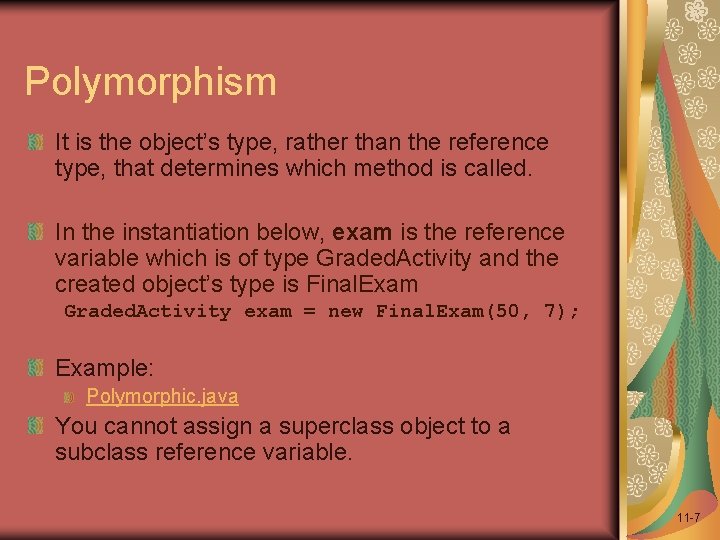 Polymorphism

It is the object's type, rather than the reference type, that determines which method is called.

In the instantiation below, exam is the reference variable which is of type GradedActivity and the created object's type is FinalExam

GradedActivity exam = new FinalExam(50, 7);

Example:

Polymorphic.java

You cannot assign a superclass object to a subclass reference variable.

11-7